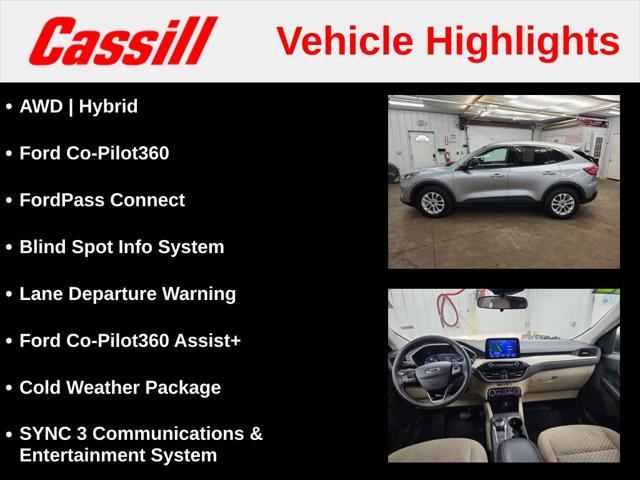 Cassill

Vehicle Highlights

• AWD | Hybrid

• Ford Co-Pilot360

• FordPass Connect

• Blind Spot Info System

• Lane Departure Warning

• Ford Co-Pilot360 Assist+

• Cold Weather Package

• SYNC 3 Communications & Entertainment System